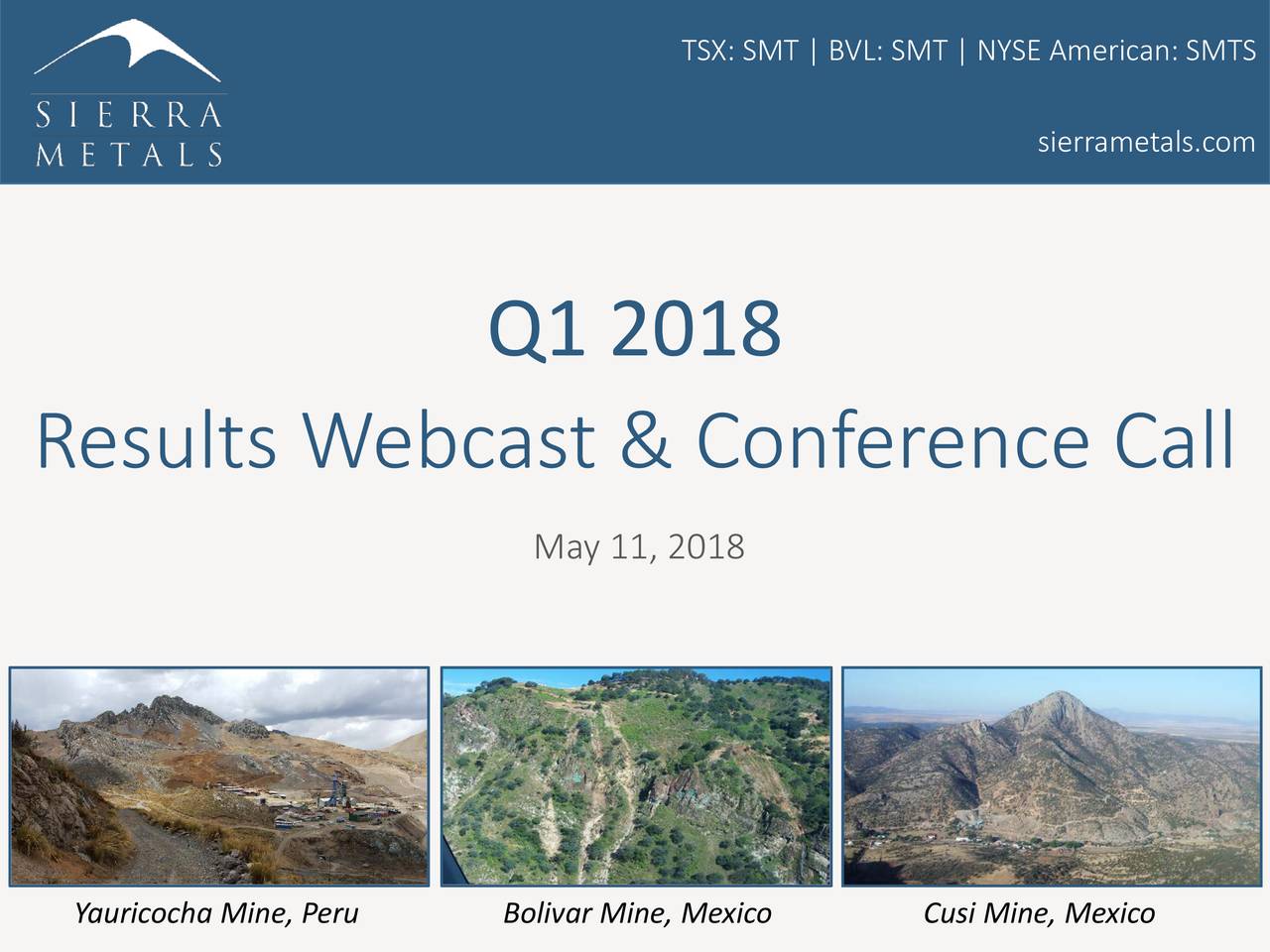 SIERRA METALS

TSX: SMT | BVL: SMT | NYSE American: SMTS

sierrametals.com

Q1 2018

Results Webcast & Conference Call

May 11, 2018

Yauricocha Mine, Peru

Bolivar Mine, Mexico

Cusi Mine, Mexico